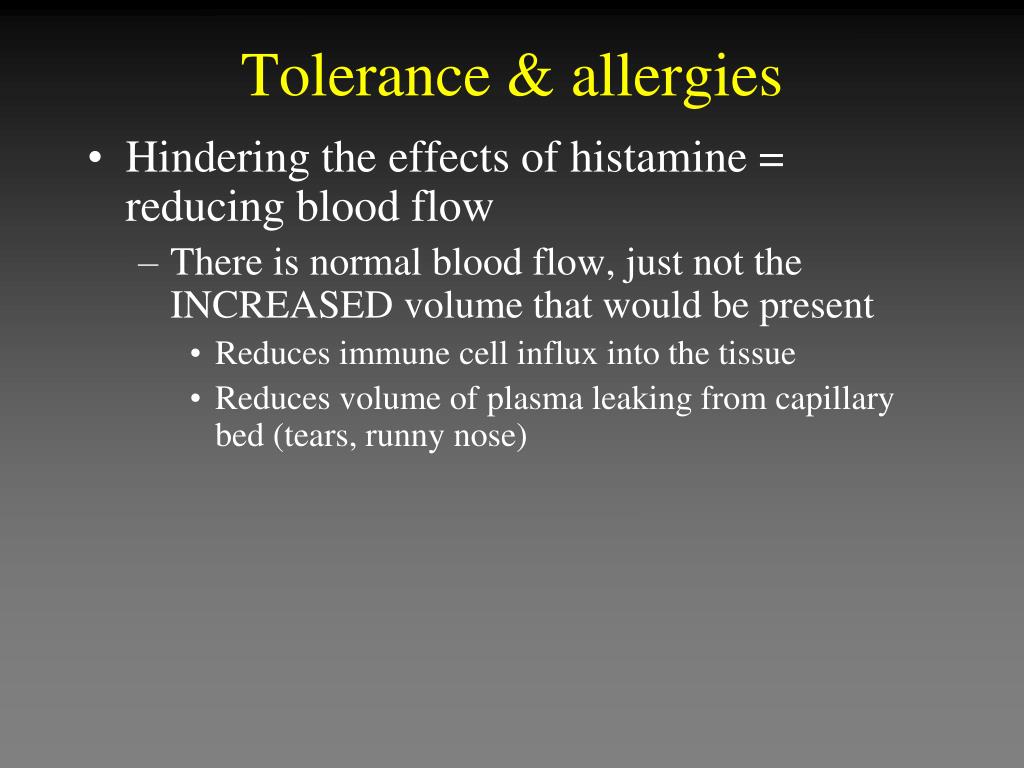 Tolerance & allergies

• Hindering the effects of histamine = reducing blood flow

– There is normal blood flow, just not the INCREASED volume that would be present

• Reduces immune cell influx into the tissue

• Reduces volume of plasma leaking from capillary bed (tears, runny nose)